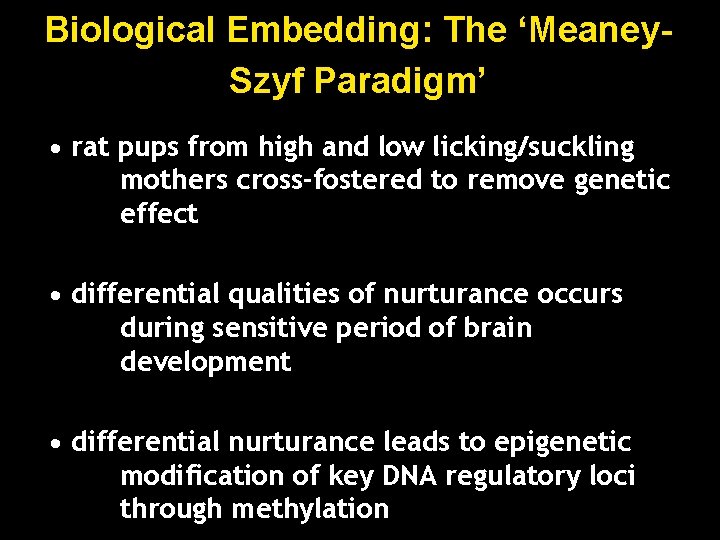 Biological Embedding: The ‘Meaney-Szyf Paradigm’

• rat pups from high and low licking/suckling mothers cross-fostered to remove genetic effect

• differential qualities of nurturance occurs during sensitive period of brain development

• differential nurturance leads to epigenetic modification of key DNA regulatory loci through methylation